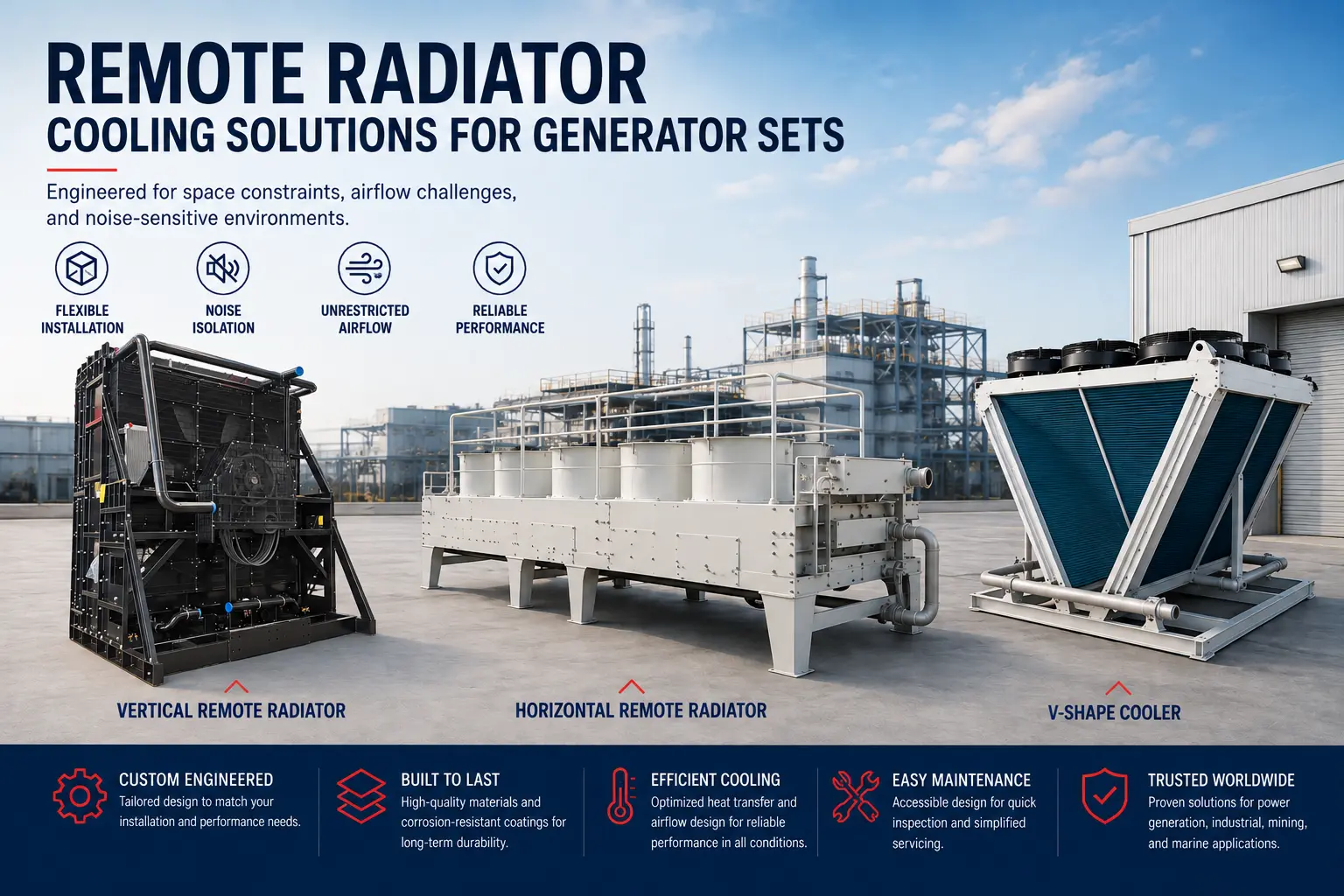 REMOTE RADIATOR
COOLING SOLUTIONS FOR GENERATOR SETS

Engineered for space constraints, airflow challenges, and noise-sensitive environments.

FLEXIBLE INSTALLATION

NOISE ISOLATION

UNRESTRICTED AIRFLOW

RELIABLE PERFORMANCE

VERTICAL REMOTE RADIATOR

HORIZONTAL REMOTE RADIATOR

V-SHAPE COOLER

CUSTOM ENGINEERED
Tailored design to match your installation and performance needs.

BUILT TO LAST
High-quality materials and corrosion-resistant coatings for long-term durability.

EFFICIENT COOLING
Optimized heat transfer and airflow design for reliable performance in all conditions.

EASY MAINTENANCE
Accessible design for quick inspection and simplified servicing.

TRUSTED WORLDWIDE
Proven solutions for power generation, industrial, mining, and marine applications.